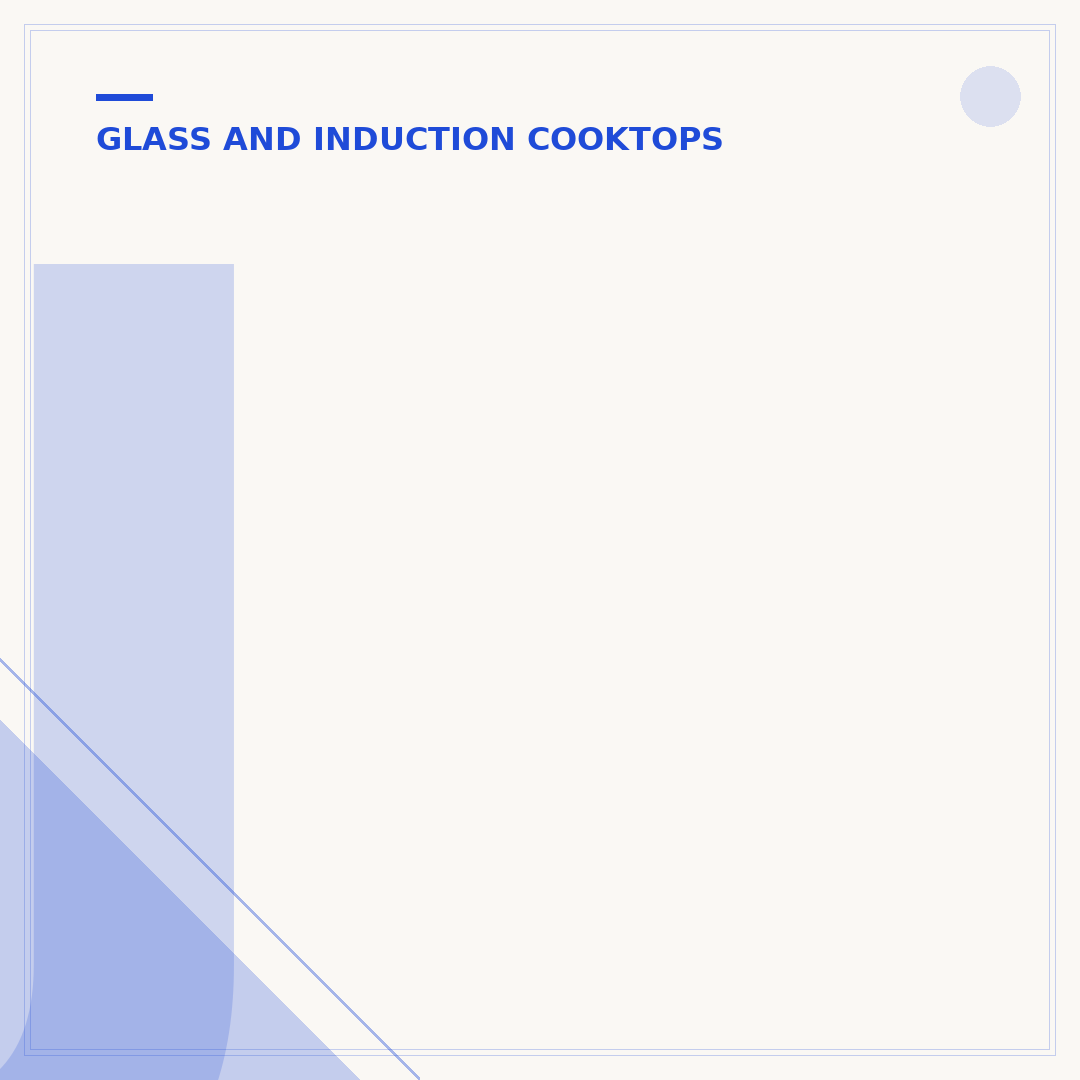 GLASS AND INDUCTION COOKTOPS